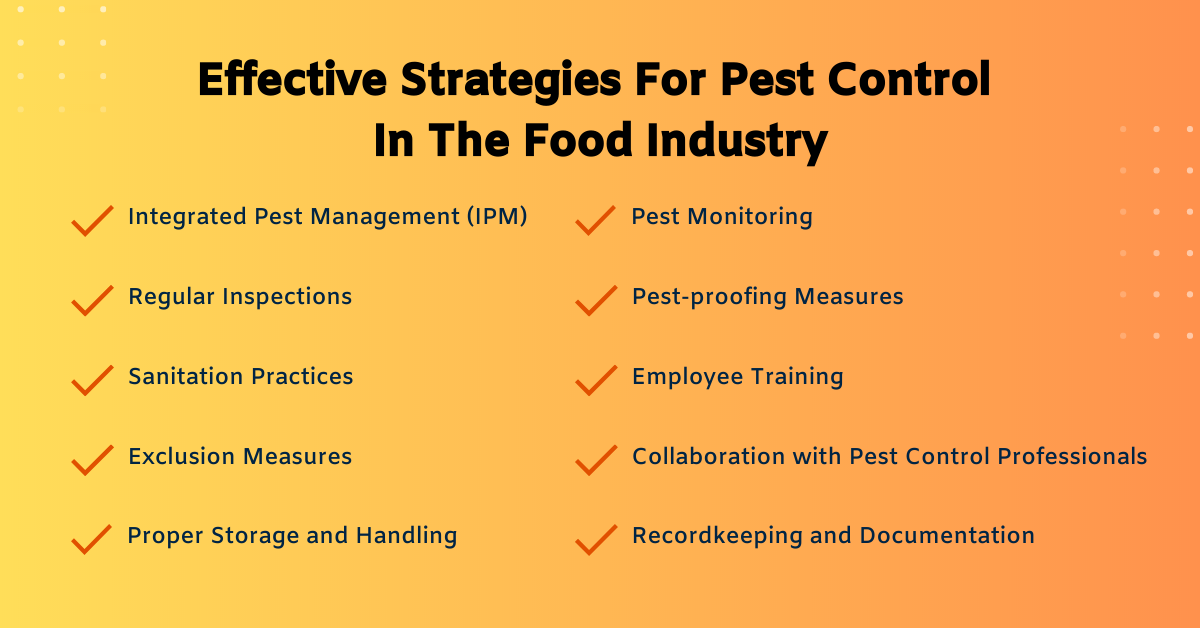 Effective Strategies For Pest Control In The Food Industry

Integrated Pest Management (IPM)

Regular Inspections

Sanitation Practices

Exclusion Measures

Proper Storage and Handling

Pest Monitoring

Pest-proofing Measures

Employee Training

Collaboration with Pest Control Professionals

Recordkeeping and Documentation